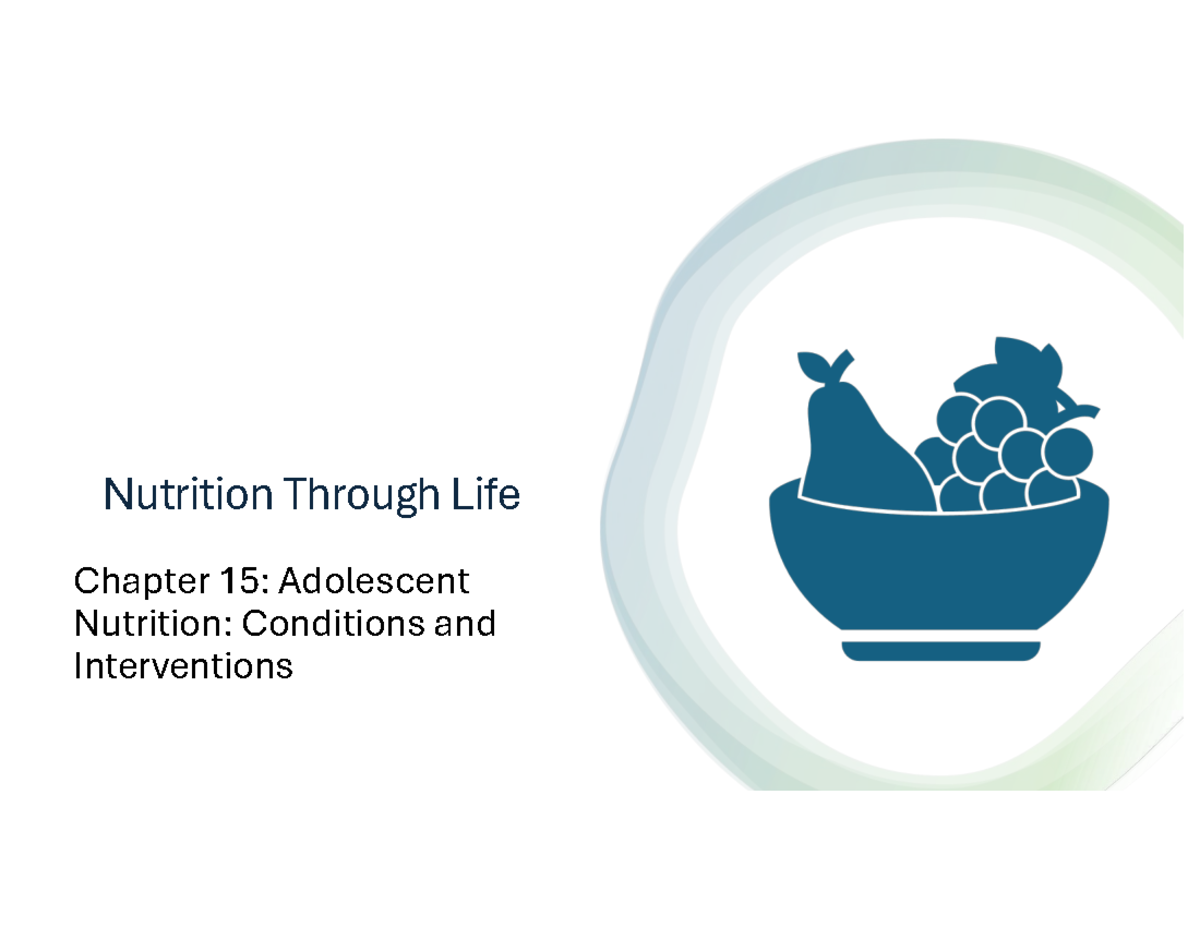 Nutrition Through Life

Chapter 15: Adolescent Nutrition: Conditions and Interventions